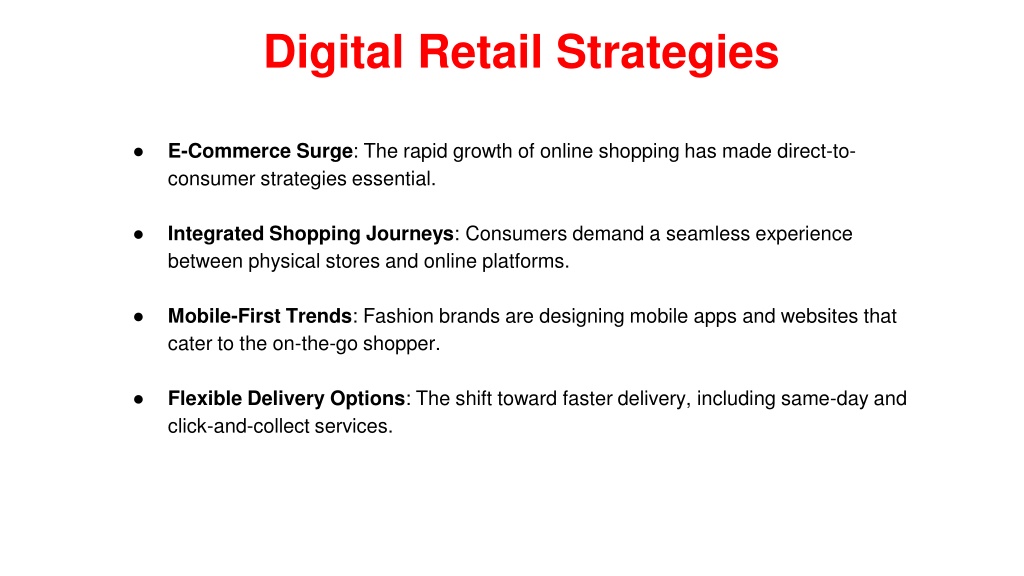 Digital Retail Strategies

● E-Commerce Surge: The rapid growth of online shopping has made direct-to-consumer strategies essential.

● Integrated Shopping Journeys: Consumers demand a seamless experience between physical stores and online platforms.

● Mobile-First Trends: Fashion brands are designing mobile apps and websites that cater to the on-the-go shopper.

● Flexible Delivery Options: The shift toward faster delivery, including same-day and click-and-collect services.